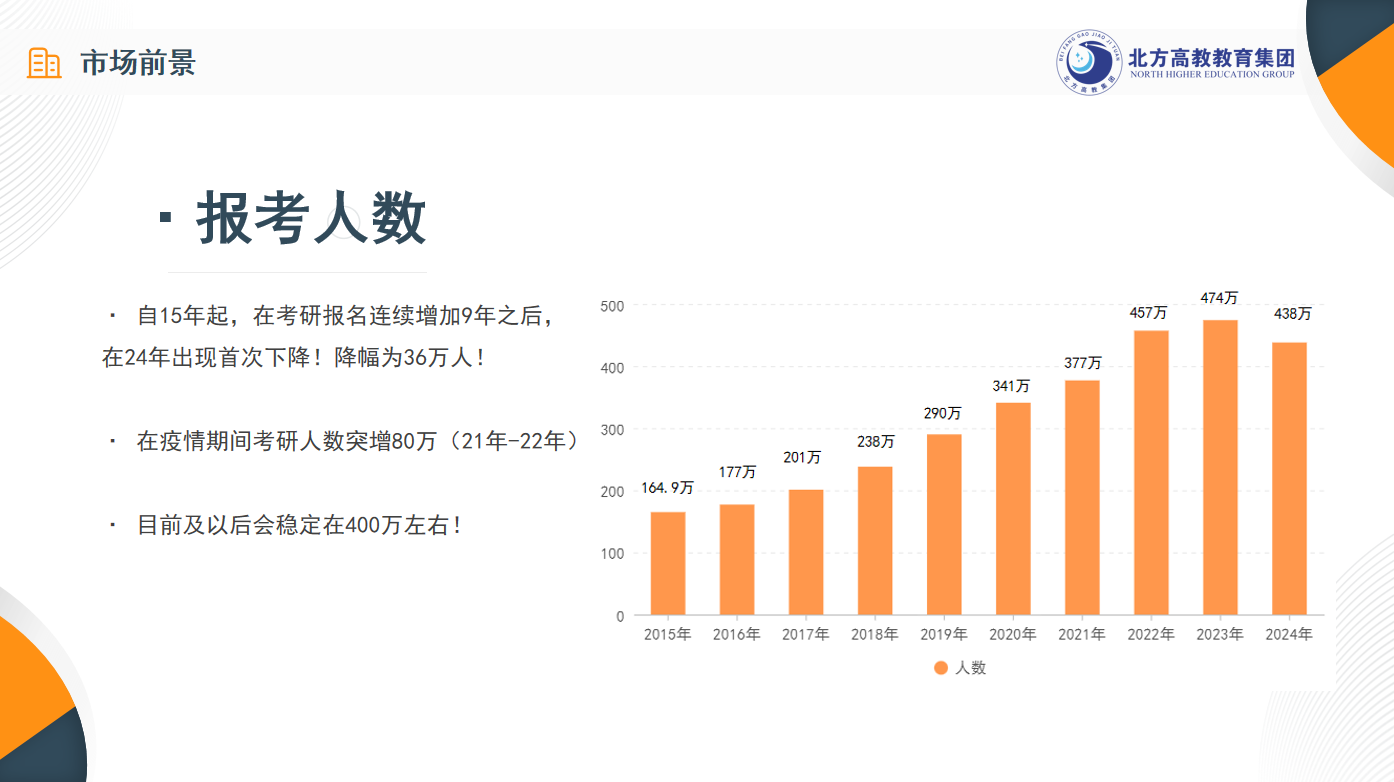 市场前景

BEI FANG GAO JIAO JI TUAN
北方高教集团
北方高教教育集团
NORTH HIGHER EDUCATION GROUP

· 报考人数

· 自15年起，在考研报名连续增加9年之后，在24年出现首次下降！降幅为36万人！

· 在疫情期间考研人数突增80万（21年-22年）

· 目前及以后会稳定在400万左右！

500
400
300
200
100
0

164.9万
177万
201万
238万
290万
341万
377万
457万
474万
438万

2015年
2016年
2017年
2018年
2019年
2020年
2021年
2022年
2023年
2024年

人数